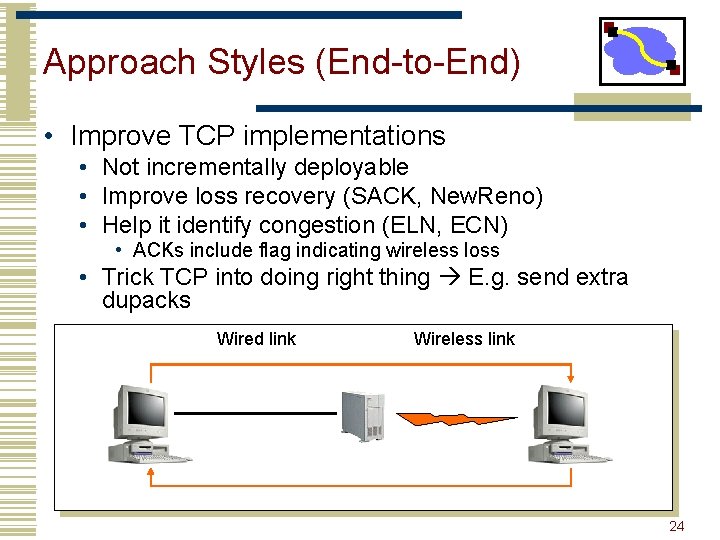 Approach Styles (End-to-End)

• Improve TCP implementations
  • Not incrementally deployable
  • Improve loss recovery (SACK, NewReno)
  • Help it identify congestion (ELN, ECN)
    • ACKs include flag indicating wireless loss
  • Trick TCP into doing right thing → E.g. send extra dupacks

Wired link

Wireless link

24